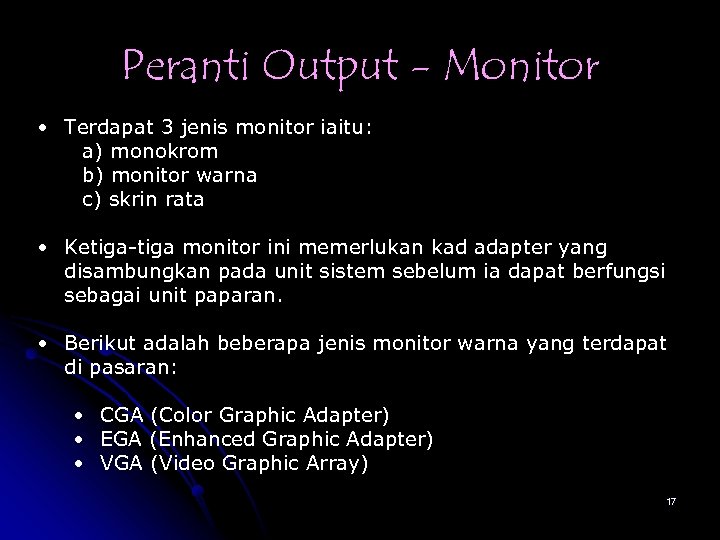 Peranti Output - Monitor

• Terdapat 3 jenis monitor iaitu:
a) monokrom
b) monitor warna
c) skrin rata

• Ketiga-tiga monitor ini memerlukan kad adapter yang disambungkan pada unit sistem sebelum ia dapat berfungsi sebagai unit paparan.

• Berikut adalah beberapa jenis monitor warna yang terdapat di pasaran:

• CGA (Color Graphic Adapter)
• EGA (Enhanced Graphic Adapter)
• VGA (Video Graphic Array)

17